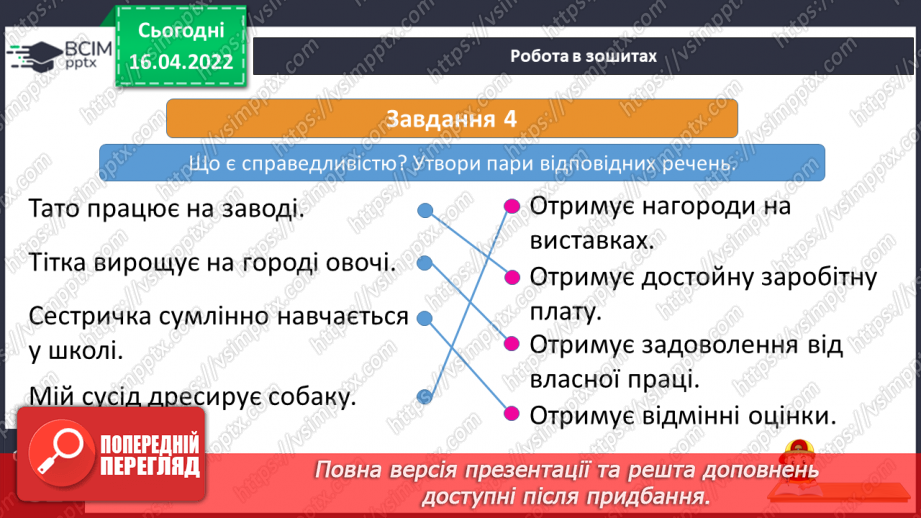 ВСІМ pptx

Сьогодні 16.04.2022

Робота в зошитах

Завдання 4

Що є справедливістю? Утвори пари відповідних речень.

Тато працює на заводі.

Тітка вирощує на городі овочі.

Сестричка сумлінно навчається у школі.

Мій сусід дресирує собаку.

Отримує нагороди на виставках.

Отримує достойну заробітну плату.

Отримує задоволення від власної праці.

Отримує відмінні оцінки.

ПОПЕРЕДНІЙ ПЕРЕГЛЯД

Повна версія презентації та решта доповнень доступні після придбання.

https://vsimpptx.com